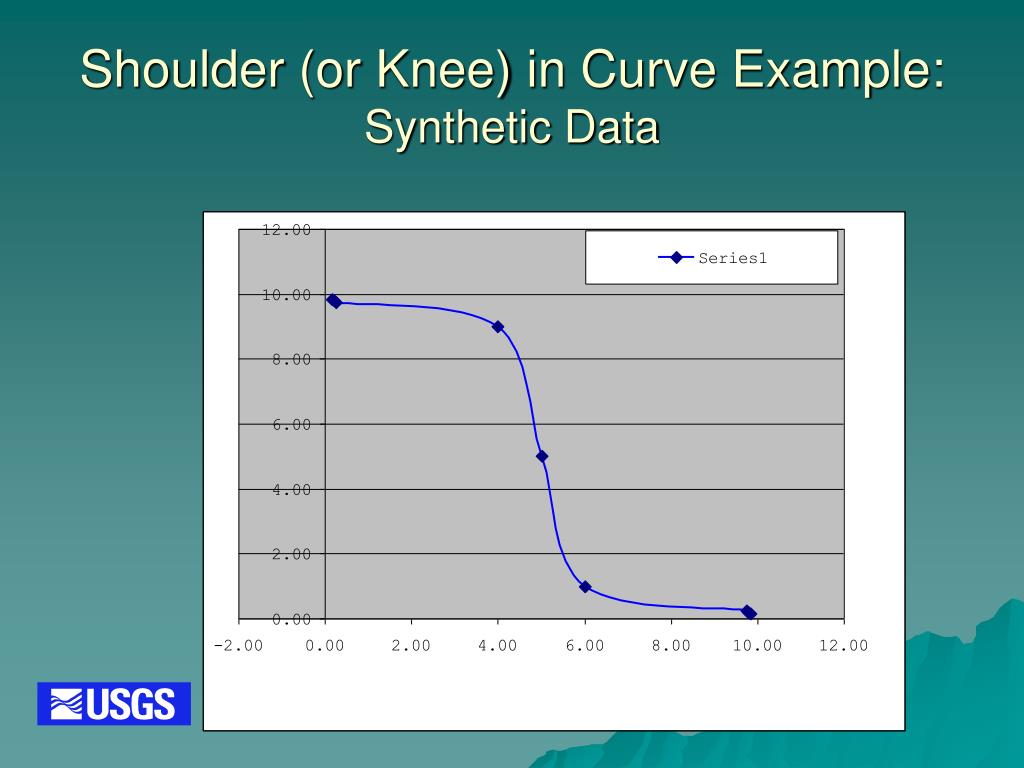 Shoulder (or Knee) in Curve Example:
Synthetic Data

12.00
10.00
8.00
6.00
4.00
2.00
0.00

-2.00 0.00 2.00 4.00 6.00 8.00 10.00 12.00

Series1

USGS